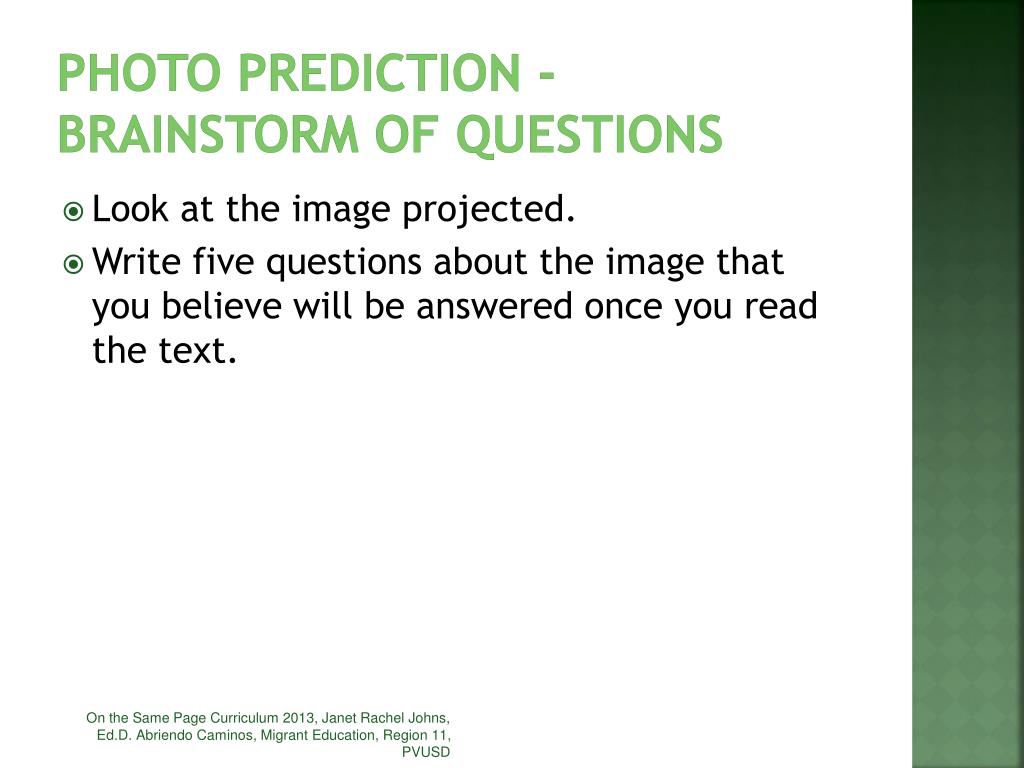 PHOTO PREDICTION - BRAINSTORM OF QUESTIONS

Look at the image projected.

Write five questions about the image that you believe will be answered once you read the text.

On the Same Page Curriculum 2013, Janet Rachel Johns, Ed.D. Abriendo Caminos, Migrant Education, Region 11, PVUSD